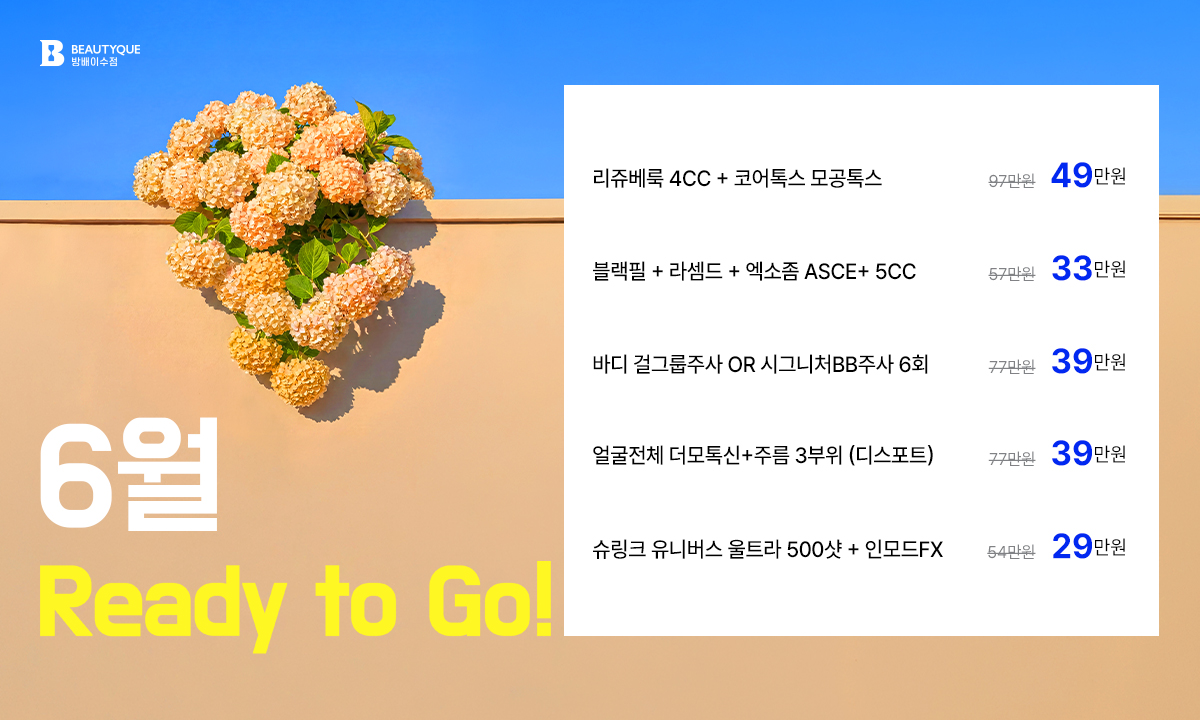 BEAUTYQUE
방배이수점

6월
Ready to Go!

리쥬베룩 4CC + 코어톡스 모공톡스 97만원 49만원

블랙필 + 라셈드 + 엑소좀 ASCE+ 5CC 57만원 33만원

바디 걸그룹주사 OR 시그니처BB주사 6회 77만원 39만원

얼굴전체 더모톡신+주름 3부위 (디스포트) 77만원 39만원

슈링크 유니버스 울트라 500샷 + 인모드FX 54만원 29만원